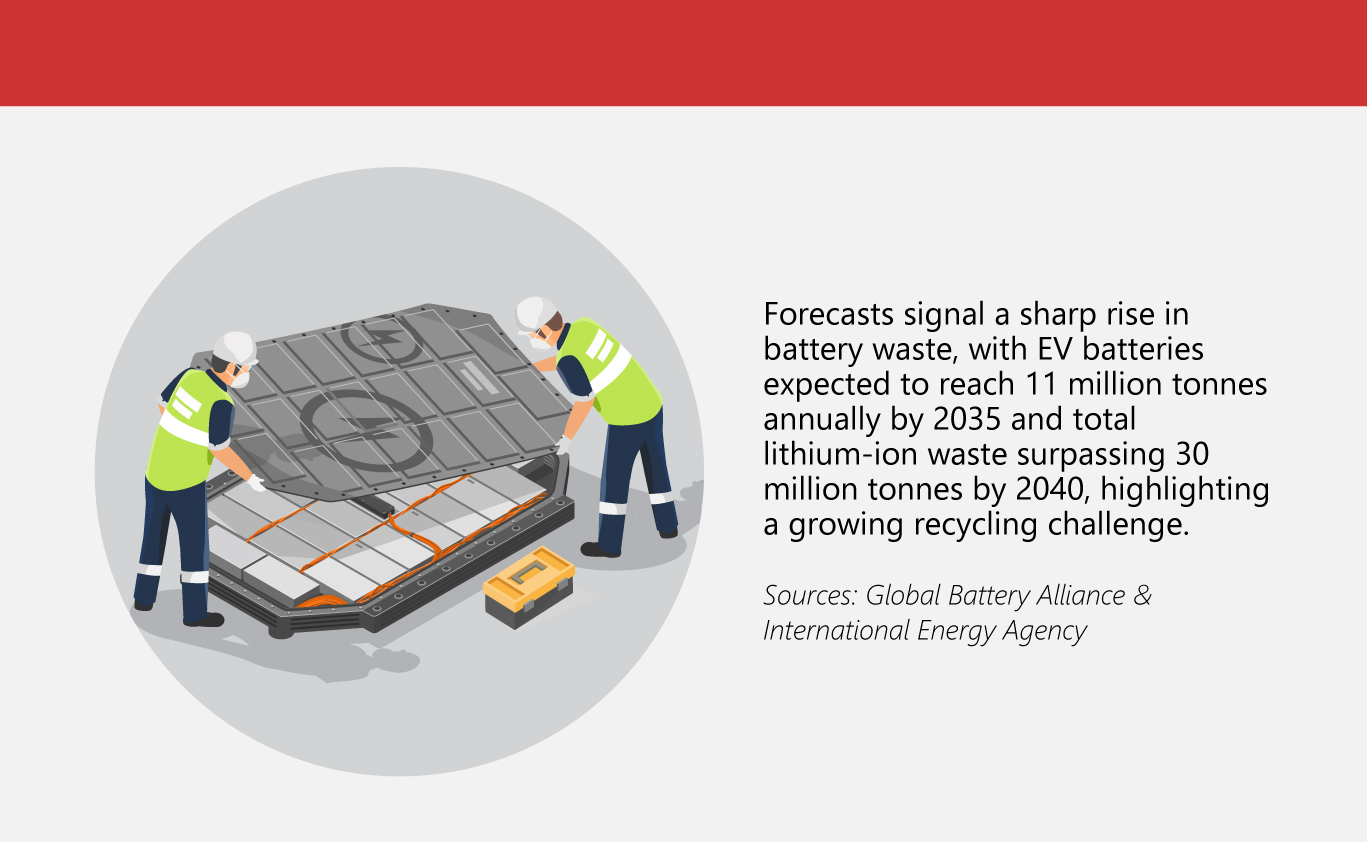 Forecasts signal a sharp rise in battery waste, with EV batteries expected to reach 11 million tonnes annually by 2035 and total lithium-ion waste surpassing 30 million tonnes by 2040, highlighting a growing recycling challenge.

Sources: Global Battery Alliance & International Energy Agency